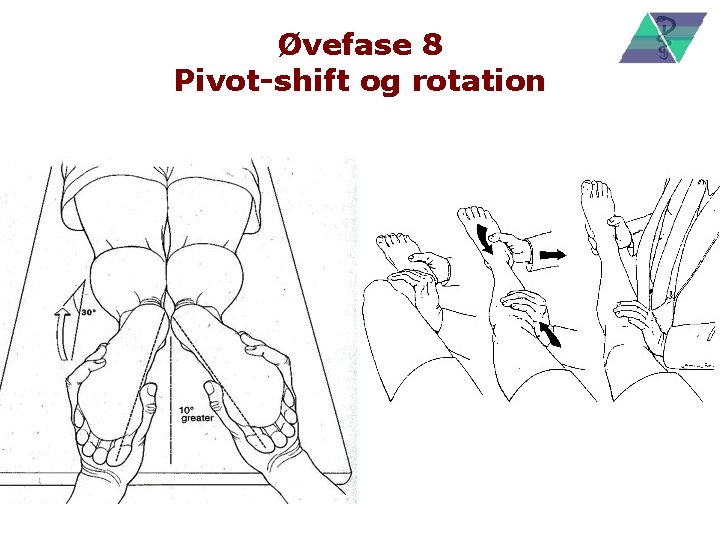 Øvefase 8
Pivot-shift og rotation

30°

10°
greater